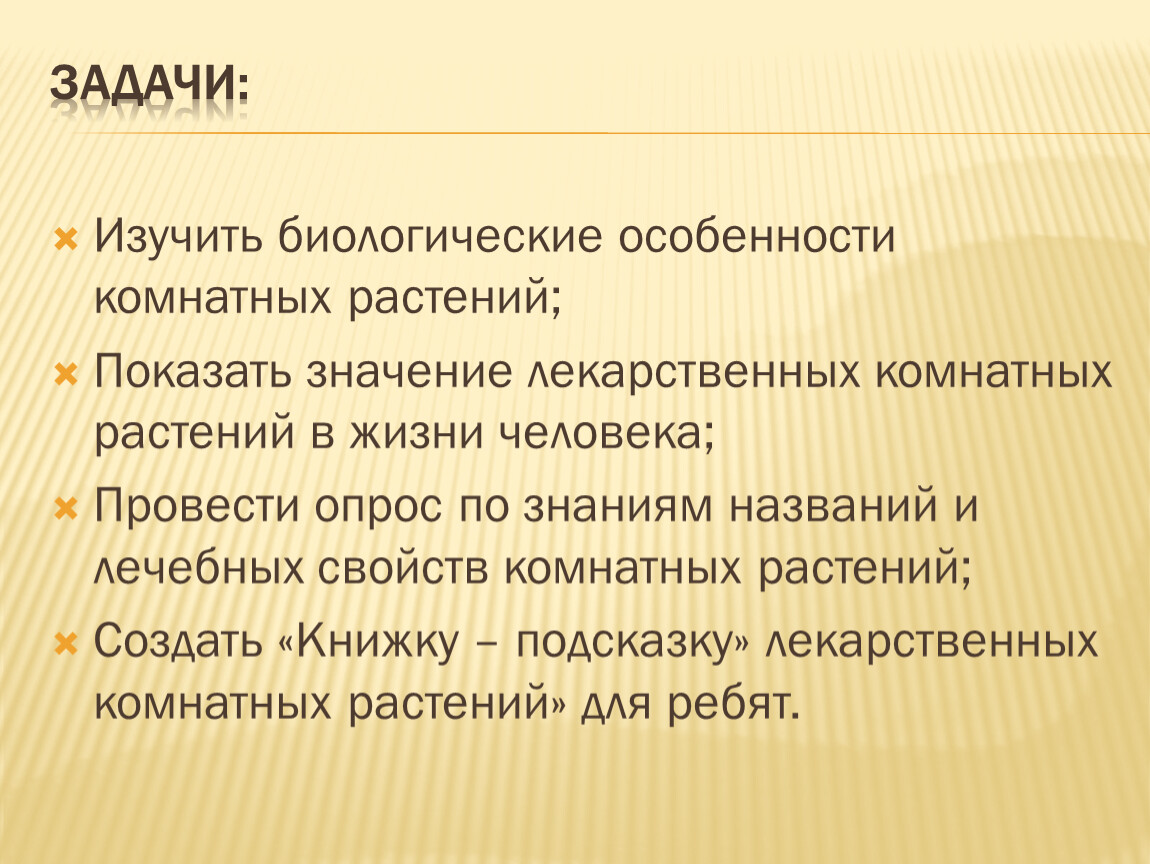 ЗАДАЧИ:

Изучить биологические особенности комнатных растений;

Показать значение лекарственных комнатных растений в жизни человека;

Провести опрос по знаниям названий и лечебных свойств комнатных растений;

Создать «Книжку – подсказку» лекарственных комнатных растений» для ребят.